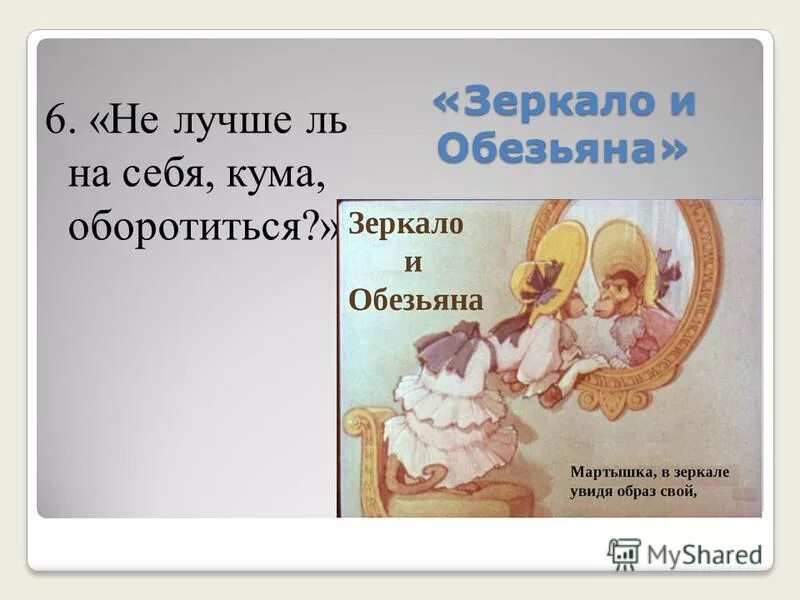 6. «Не лучше ль на себя, кума, оборотиться?»

«Зеркало и Обезьяна»

Зеркало и Обезьяна

Мартышка, в зеркале увидя образ свой,

MyShared